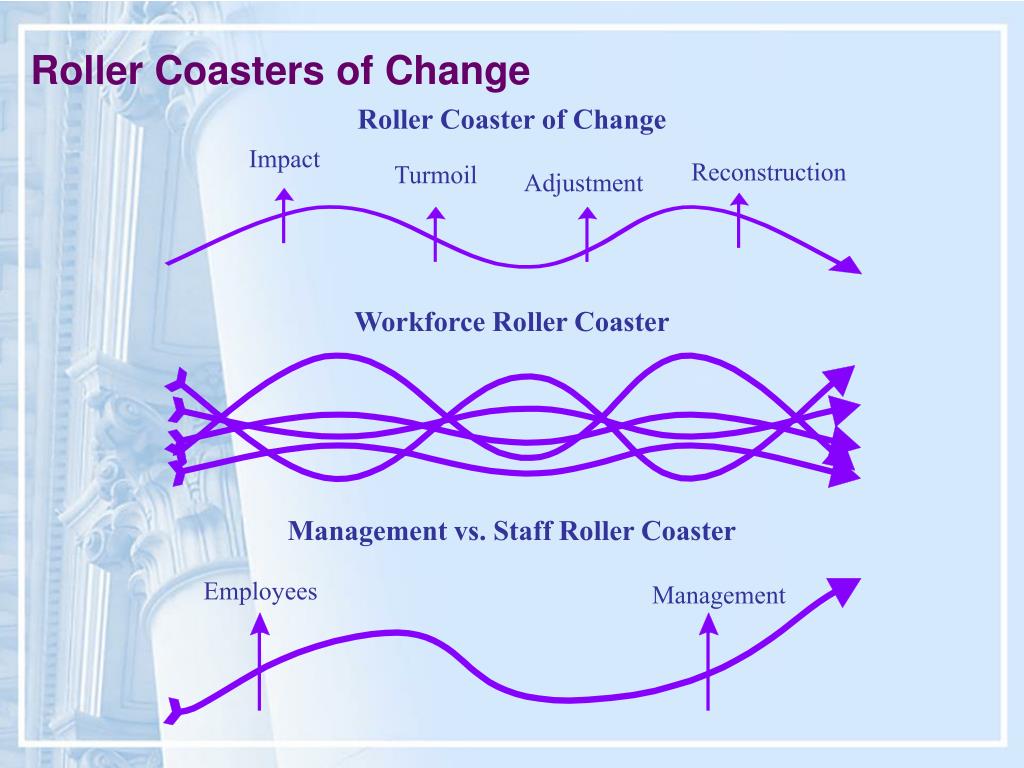 Roller Coasters of Change

Roller Coaster of Change

Impact

Turmoil

Adjustment

Reconstruction

Workforce Roller Coaster

Management vs. Staff Roller Coaster

Employees

Management